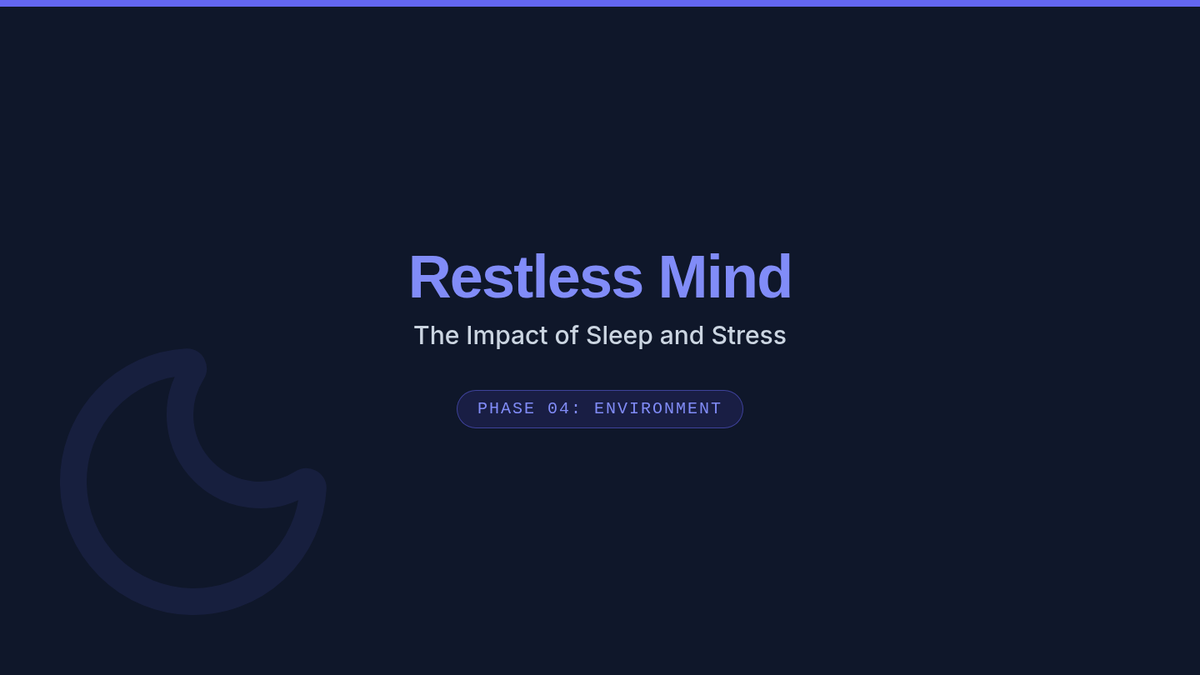 Restless Mind
The Impact of Sleep and Stress

PHASE 04: ENVIRONMENT